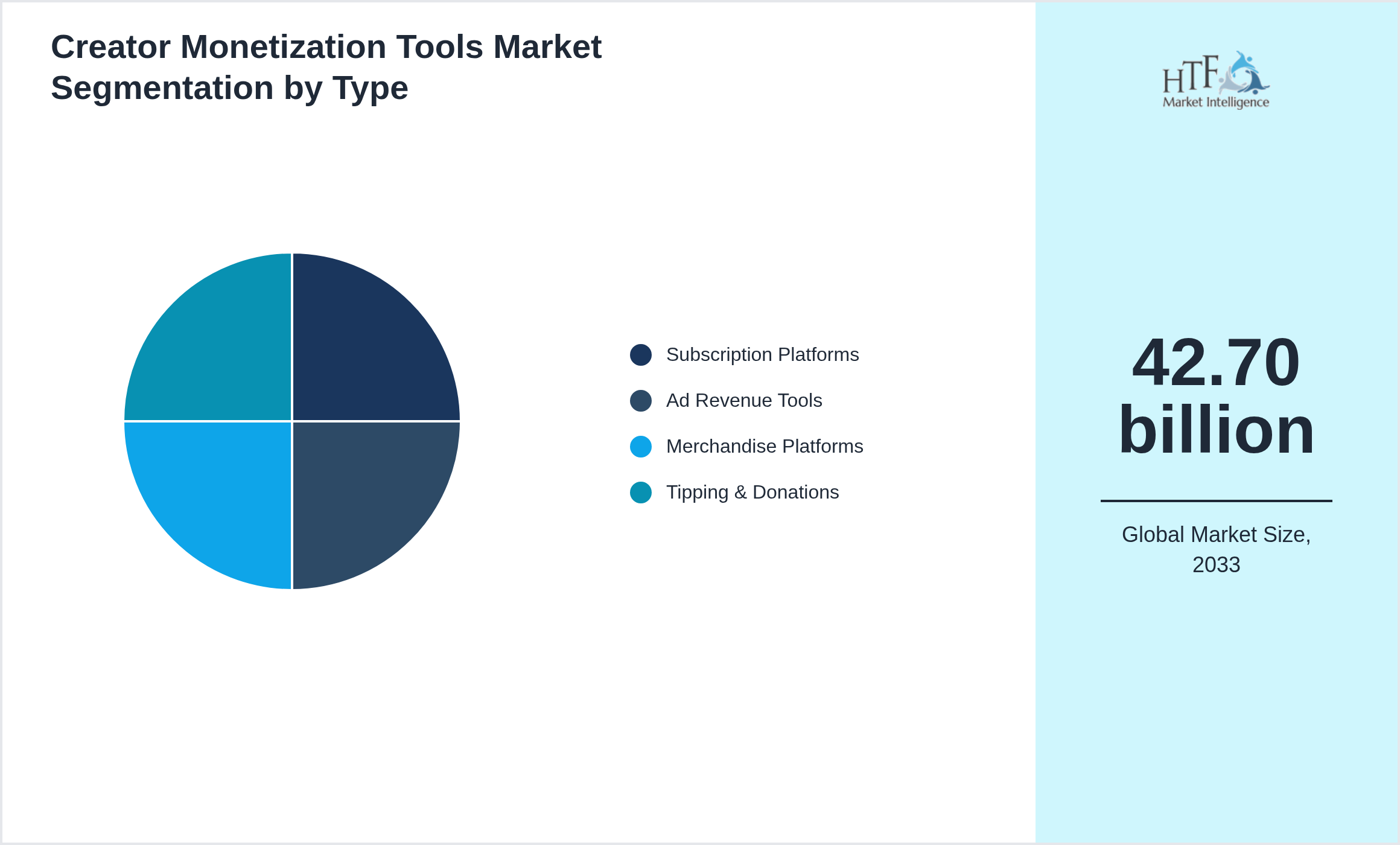 Creator Monetization Tools Market Segmentation by Type

Subscription Platforms
Ad Revenue Tools
Merchandise Platforms
Tipping & Donations

HTF Market Intelligence

42.70 billion

Global Market Size, 2033